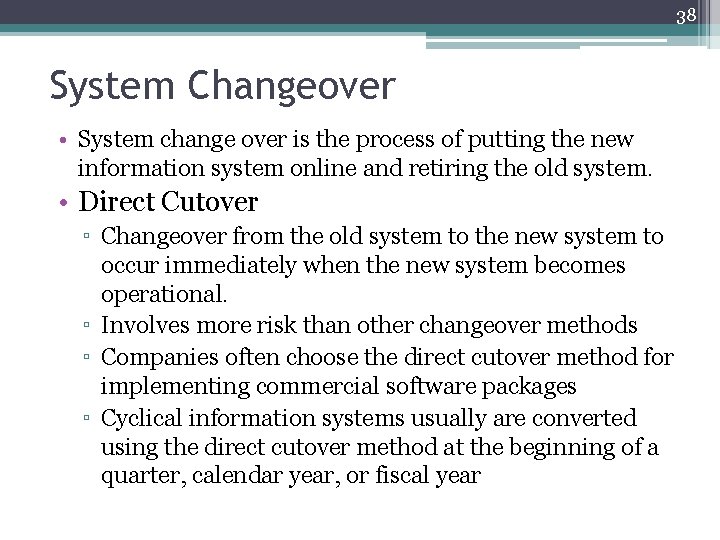 38

System Changeover

• System change over is the process of putting the new information system online and retiring the old system.

• Direct Cutover

▫ Changeover from the old system to the new system to occur immediately when the new system becomes operational.

▫ Involves more risk than other changeover methods

▫ Companies often choose the direct cutover method for implementing commercial software packages

▫ Cyclical information systems usually are converted using the direct cutover method at the beginning of a quarter, calendar year, or fiscal year